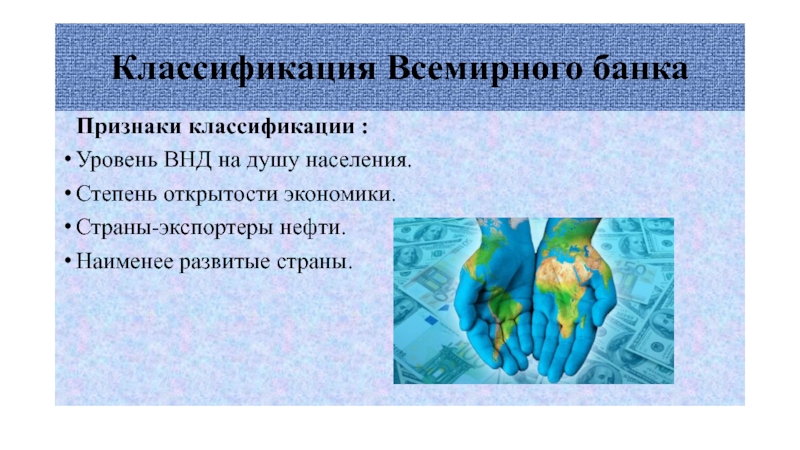 Классификация Всемирного банка

Признаки классификации :

• Уровень ВНД на душу населения.
• Степень открытости экономики.
• Страны-экспортеры нефти.
• Наименее развитые страны.